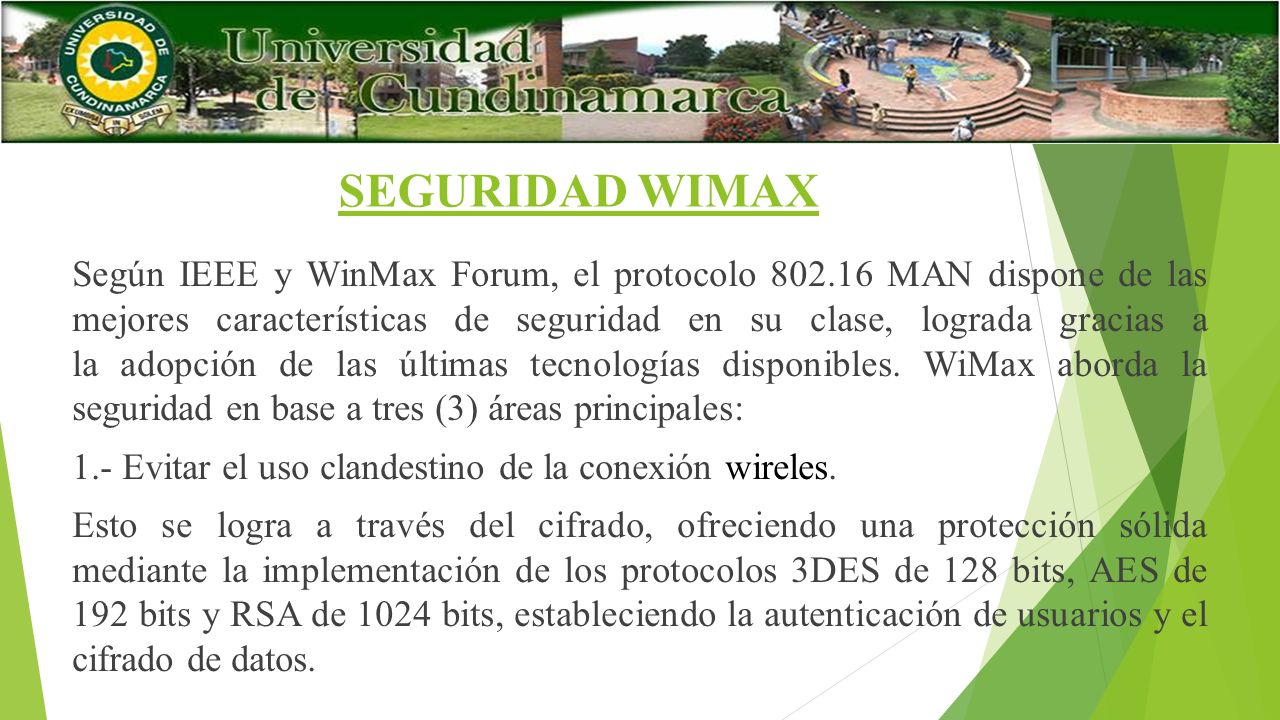 UNIVERSIDAD DE CUNDINAMARCA

Universidad de Cundinamarca

SEGURIDAD WIMAX

Según IEEE y WinMax Forum, el protocolo 802.16 MAN dispone de las mejores características de seguridad en su clase, lograda gracias a la adopción de las últimas tecnologías disponibles. WiMax aborda la seguridad en base a tres (3) áreas principales:

1.- Evitar el uso clandestino de la conexión wireles.

Esto se logra a través del cifrado, ofreciendo una protección sólida mediante la implementación de los protocolos 3DES de 128 bits, AES de 192 bits y RSA de 1024 bits, estableciendo la autenticación de usuarios y el cifrado de datos.